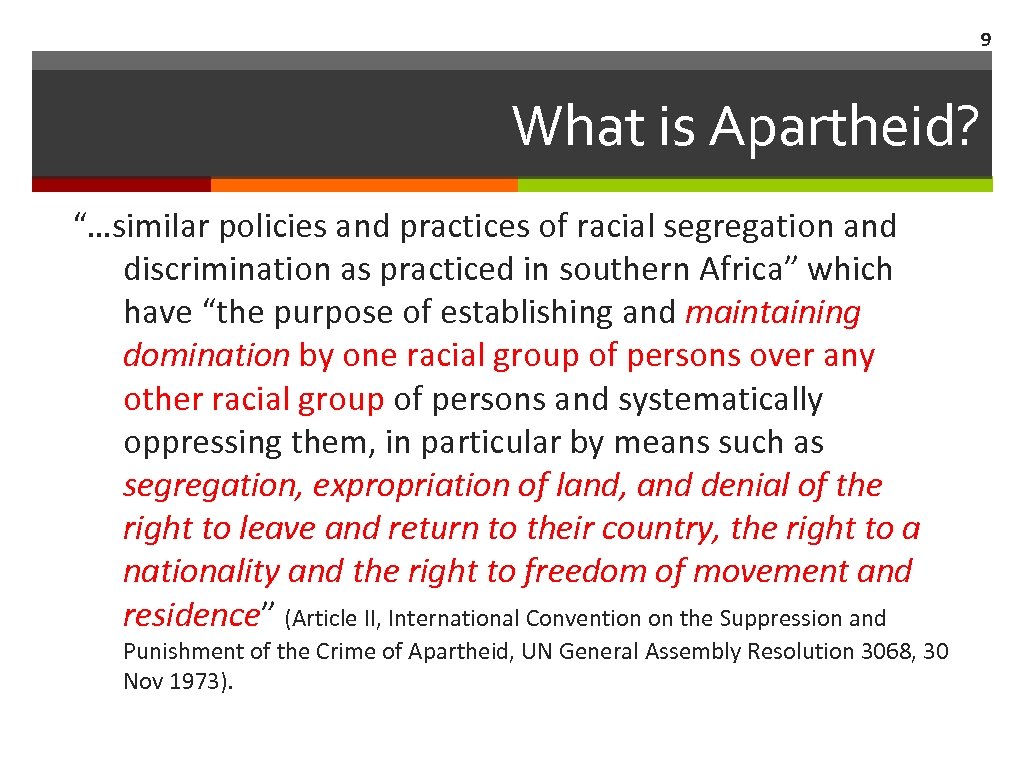 9

What is Apartheid?

“…similar policies and practices of racial segregation and discrimination as practiced in southern Africa” which have “the purpose of establishing and maintaining domination by one racial group of persons over any other racial group of persons and systematically oppressing them, in particular by means such as segregation, expropriation of land, and denial of the right to leave and return to their country, the right to a nationality and the right to freedom of movement and residence” (Article II, International Convention on the Suppression and Punishment of the Crime of Apartheid, UN General Assembly Resolution 3068, 30 Nov 1973).